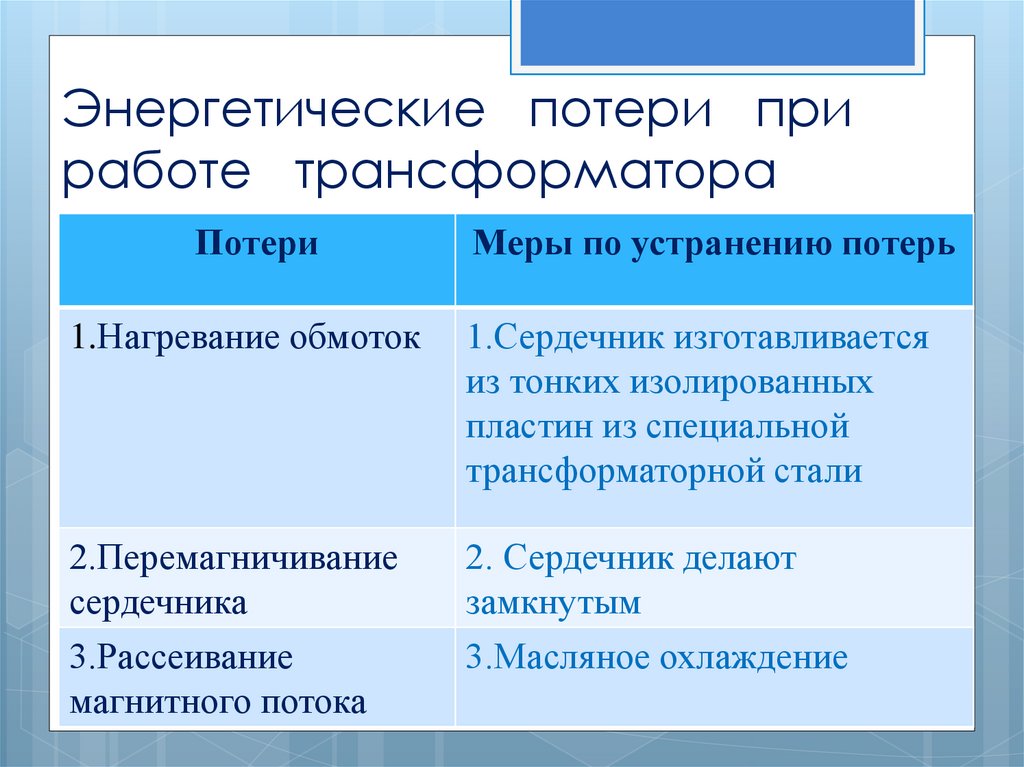 Энергетические потери при работе трансформатора

| Потери | Меры по устранению потерь |
|---|---|
| 1.Нагревание обмоток | 1.Сердечник изготавливается из тонких изолированных пластин из специальной трансформаторной стали |
| 2.Перемагничивание сердечника | 2. Сердечник делают замкнутым |
| 3.Рассеивание магнитного потока | 3.Масляное охлаждение |